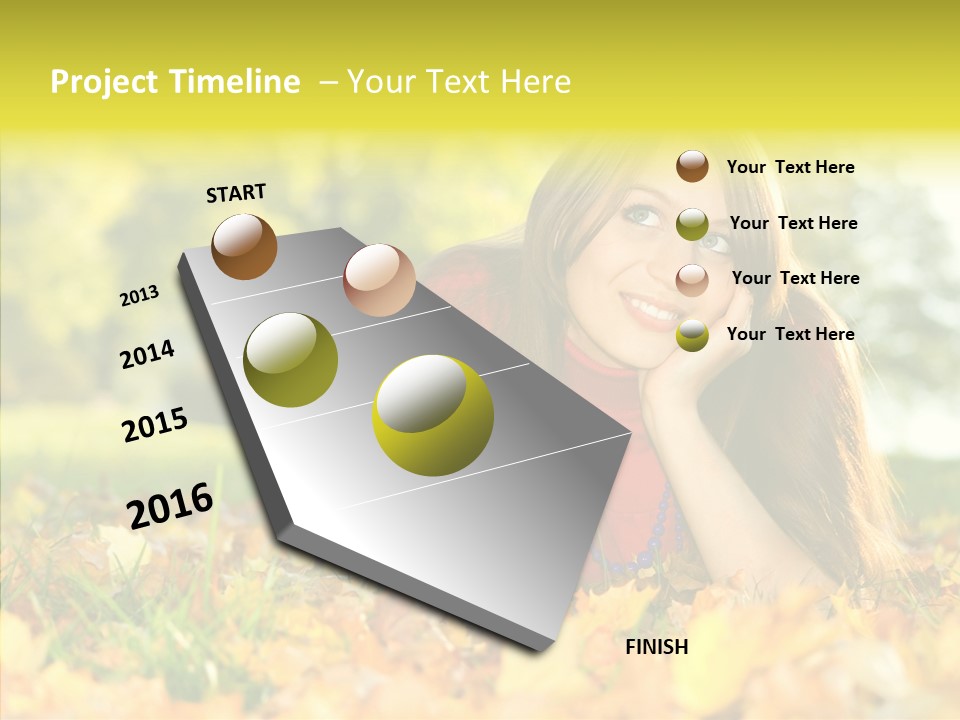 Project Timeline – Your Text Here

START

2013

2014

2015

2016

FINISH

Your Text Here

Your Text Here

Your Text Here

Your Text Here